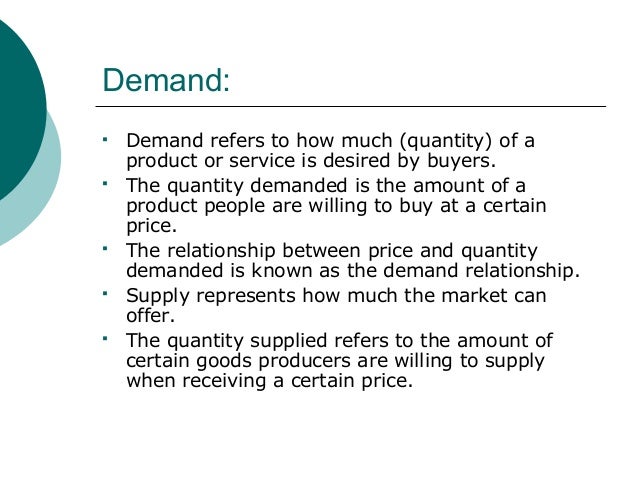 Demand:

- Demand refers to how much (quantity) of a product or service is desired by buyers.
- The quantity demanded is the amount of a product people are willing to buy at a certain price.
- The relationship between price and quantity demanded is known as the demand relationship.
- Supply represents how much the market can offer.
- The quantity supplied refers to the amount of certain goods producers are willing to supply when receiving a certain price.